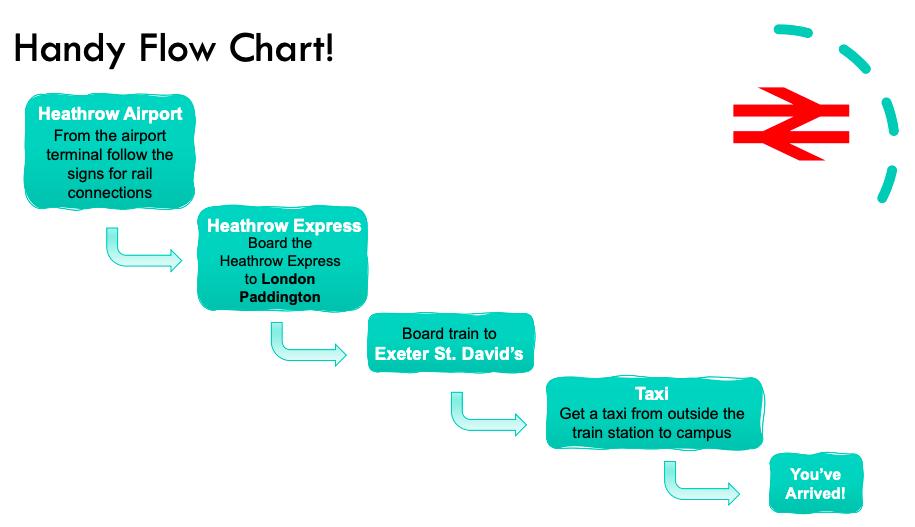 Handy Flow Chart!

Heathrow Airport
From the airport terminal follow the signs for rail connections

Heathrow Express
Board the Heathrow Express to London Paddington

Board train to
Exeter St. David's

Taxi
Get a taxi from outside the train station to campus

You've Arrived!